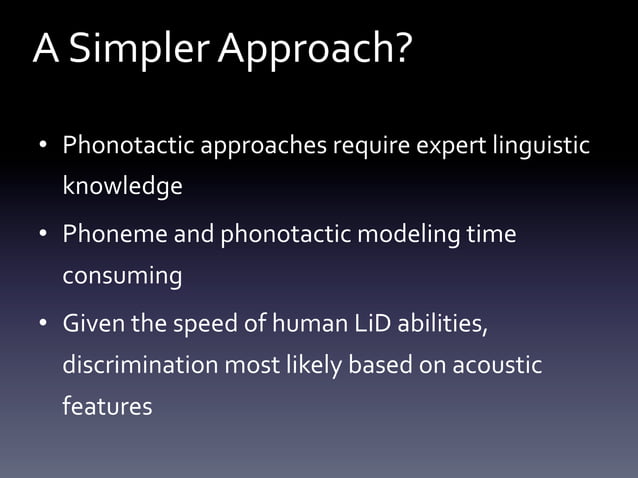 A Simpler Approach?

• Phonotactic approaches require expert linguistic knowledge

• Phoneme and phonotactic modeling time consuming

• Given the speed of human LiD abilities, discrimination most likely based on acoustic features